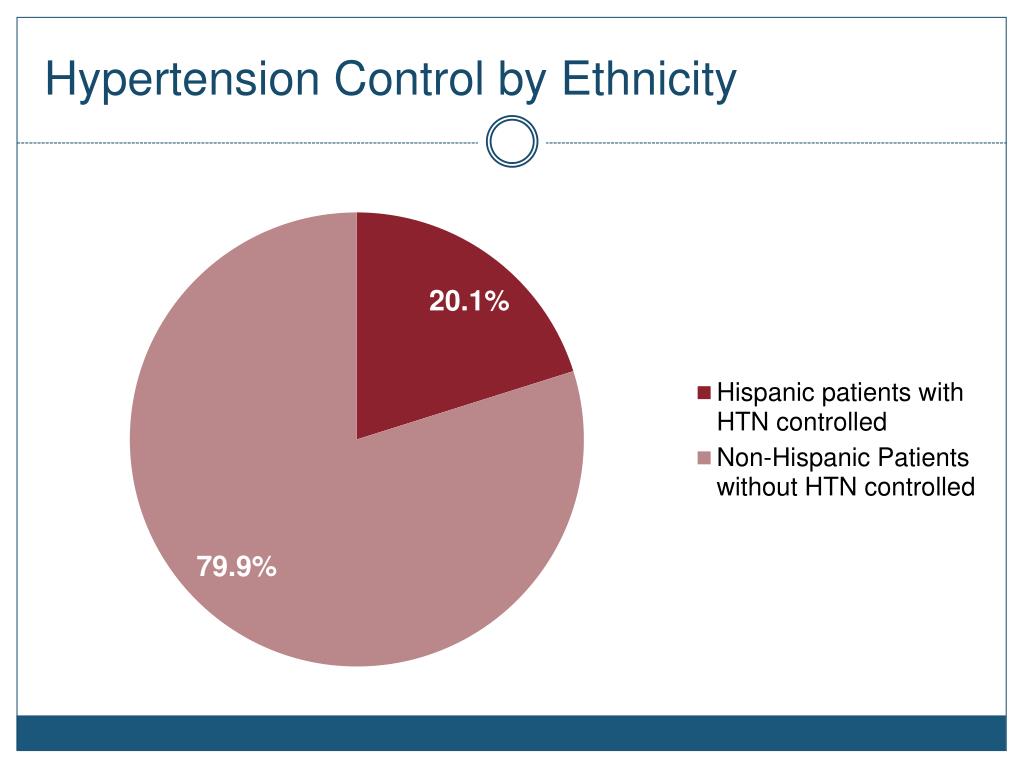 Hypertension Control by Ethnicity

20.1%

79.9%

Hispanic patients with HTN controlled

Non-Hispanic Patients without HTN controlled